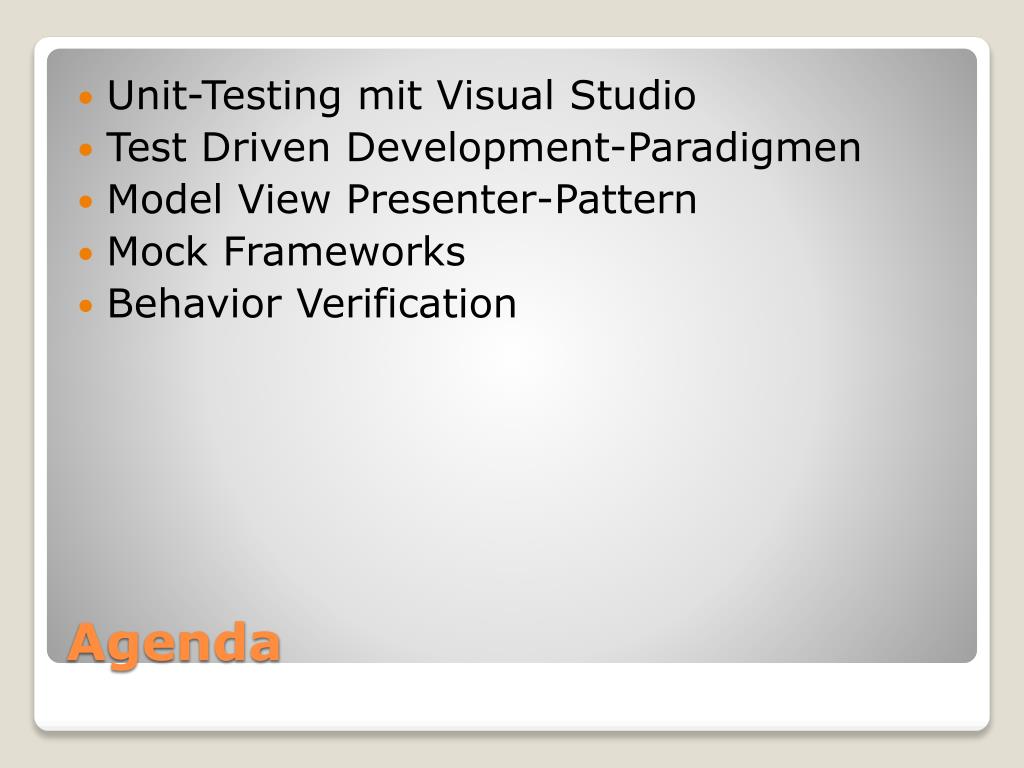 - Unit-Testing mit Visual Studio
- Test Driven Development-Paradigmen
- Model View Presenter-Pattern
- Mock Frameworks
- Behavior Verification

Agenda